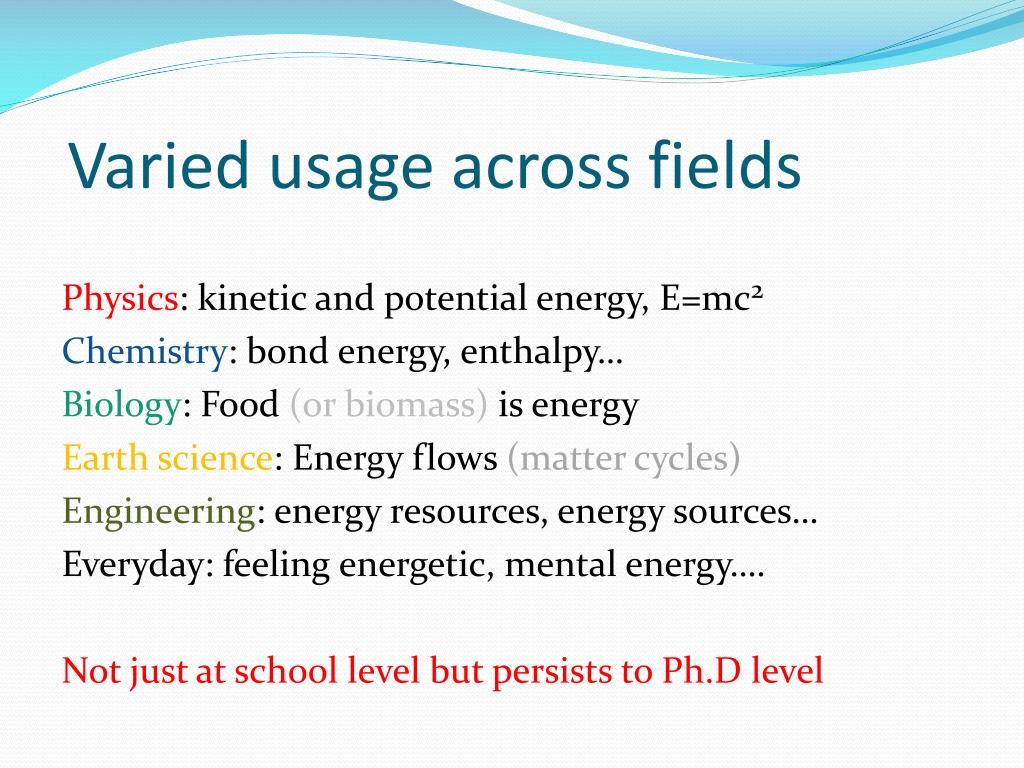 Varied usage across fields

Physics: kinetic and potential energy, $E=mc^2$
Chemistry: bond energy, enthalpy…
Biology: Food (or biomass) is energy
Earth science: Energy flows (matter cycles)
Engineering: energy resources, energy sources…
Everyday: feeling energetic, mental energy….

Not just at school level but persists to Ph.D level